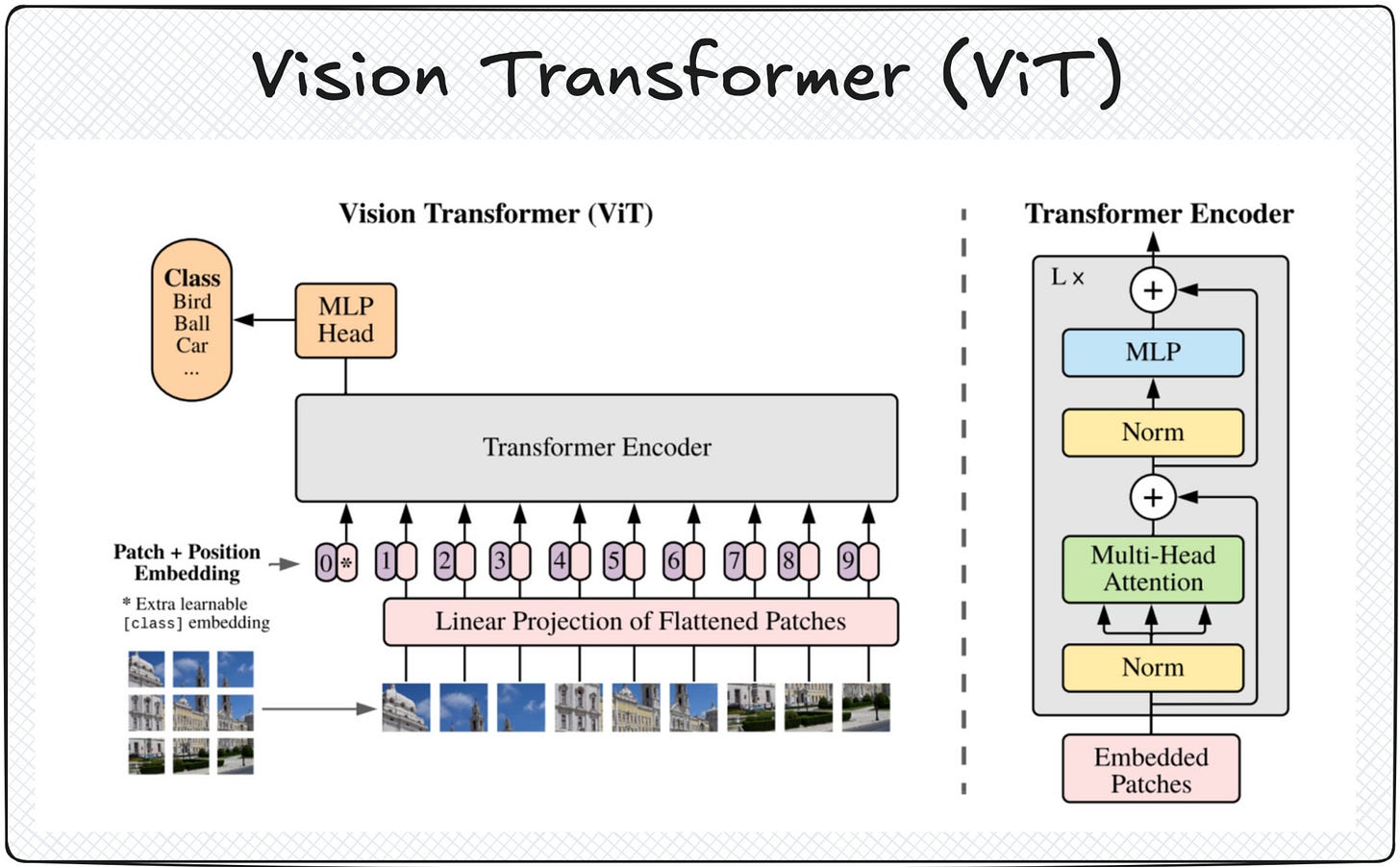 Vision Transformer (ViT)

Vision Transformer (ViT)

Class
Bird
Ball
Car
...

MLP Head

Transformer Encoder

Patch + Position Embedding

* Extra learnable [class] embedding

0 * 1 2 3 4 5 6 7 8 9

Linear Projection of Flattened Patches

Transformer Encoder

L ×

+

MLP

Norm

+

Multi-Head Attention

Norm

Embedded Patches